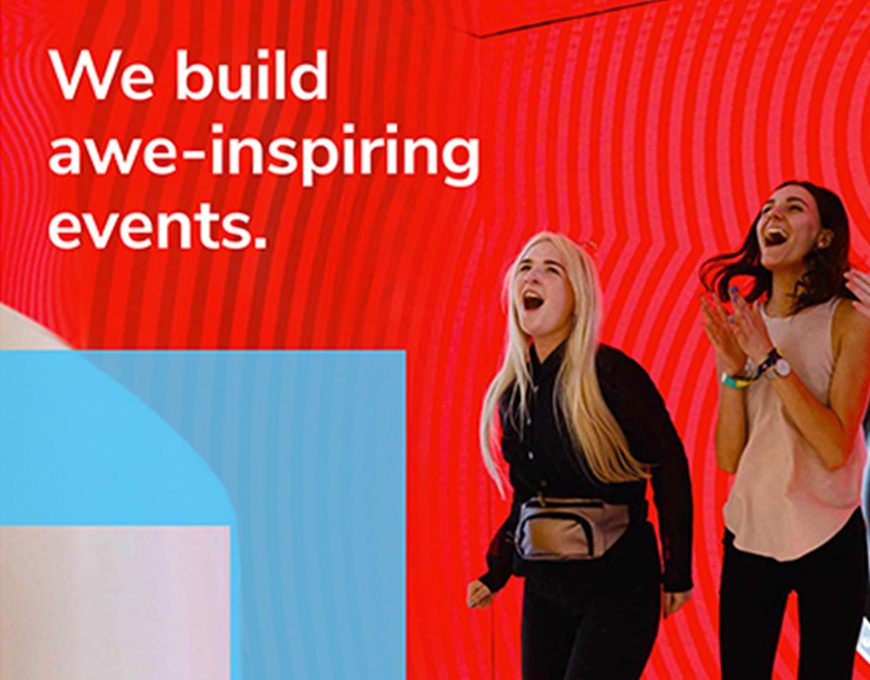 We build awe-inspiring events.